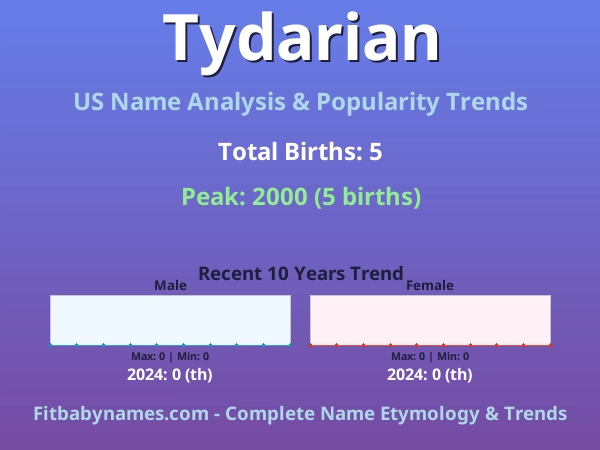 Tydarian

US Name Analysis & Popularity Trends

Total Births: 5

Peak: 2000 (5 births)

Recent 10 Years Trend

Male

Max: 0 | Min: 0

2024: 0 (th)

Female

Max: 0 | Min: 0

2024: 0 (th)

Fitbabynames.com - Complete Name Etymology & Trends